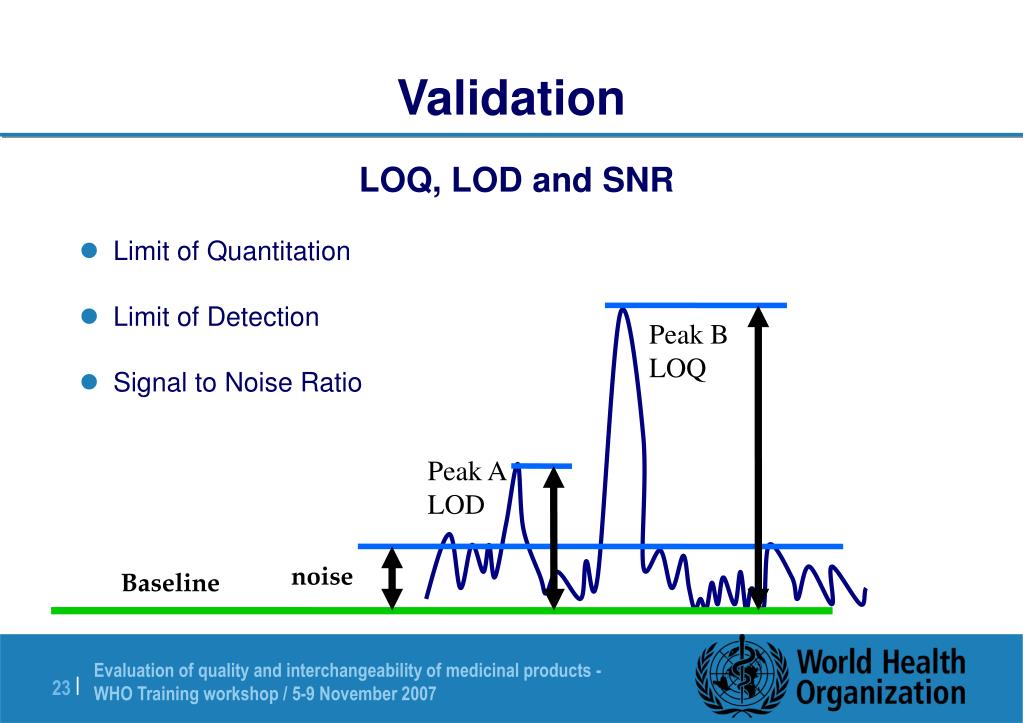 Validation

LOQ, LOD and SNR

Limit of Quantitation

Limit of Detection

Signal to Noise Ratio

Peak B
LOQ

Peak A
LOD

Baseline

noise

23 | Evaluation of quality and interchangeability of medicinal products - WHO Training workshop / 5-9 November 2007

World Health Organization